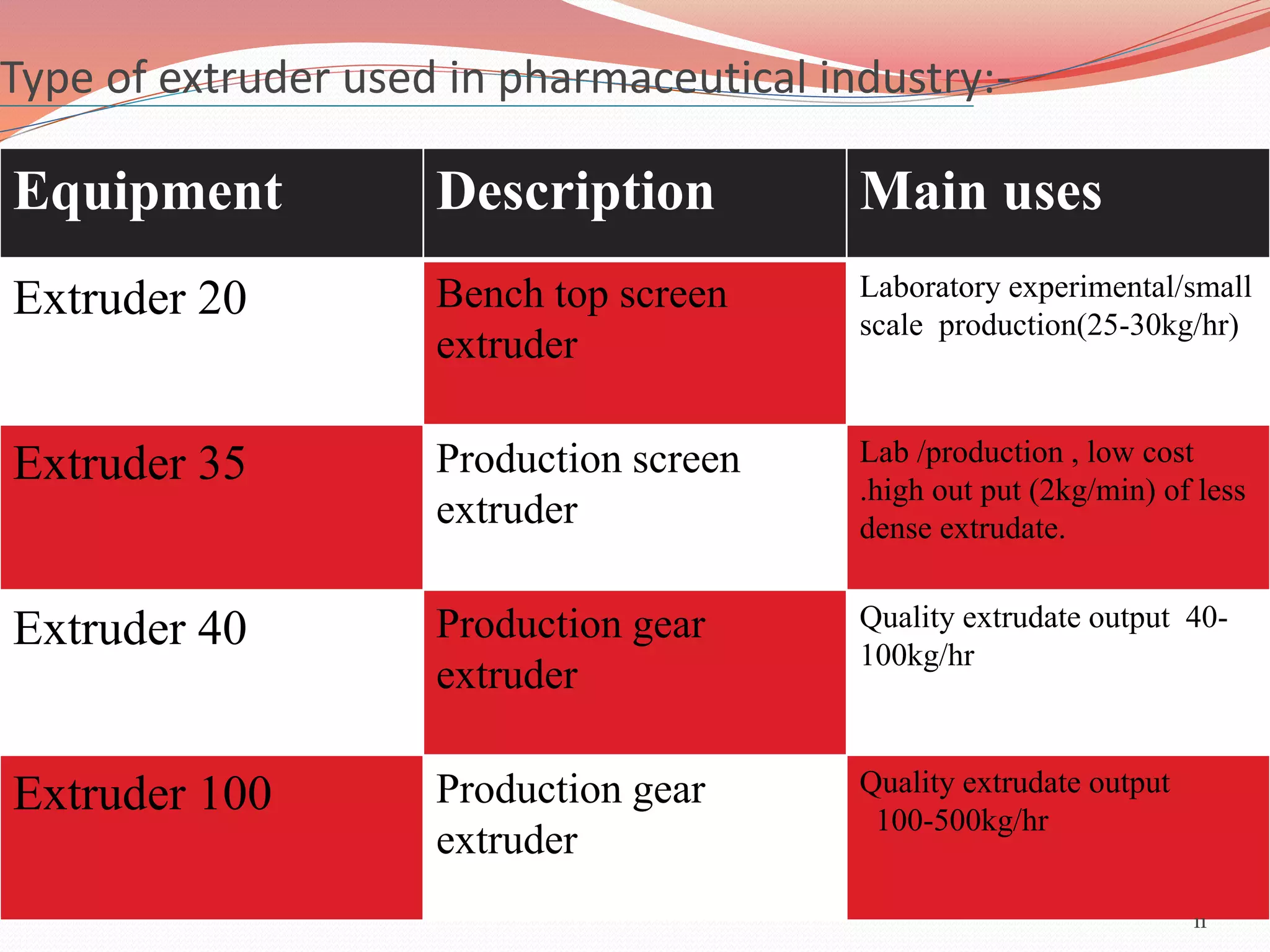 Type of extruder used in pharmaceutical industry:-

| Equipment | Description | Main uses |
|---|---|---|
| Extruder 20 | Bench top screen extruder | Laboratory experimental/small scale production(25-30kg/hr) |
| Extruder 35 | Production screen extruder | Lab /production , low cost .high out put (2kg/min) of less dense extrudate. |
| Extruder 40 | Production gear extruder | Quality extrudate output 40-100kg/hr |
| Extruder 100 | Production gear extruder | Quality extrudate output 100-500kg/hr |

11